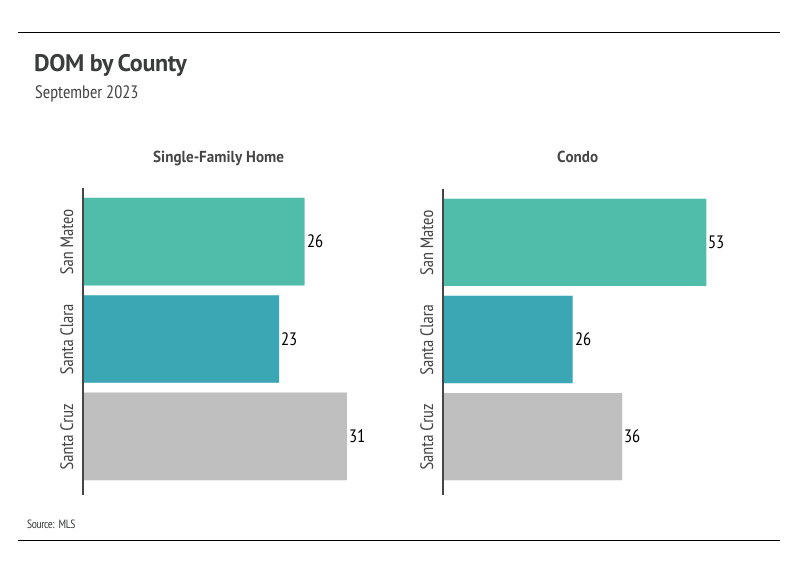 DOM by County
September 2023

Single-Family Home

San Mateo 26
Santa Clara 23
Santa Cruz 31

Condo

San Mateo 53
Santa Clara 26
Santa Cruz 36

Source: MLS